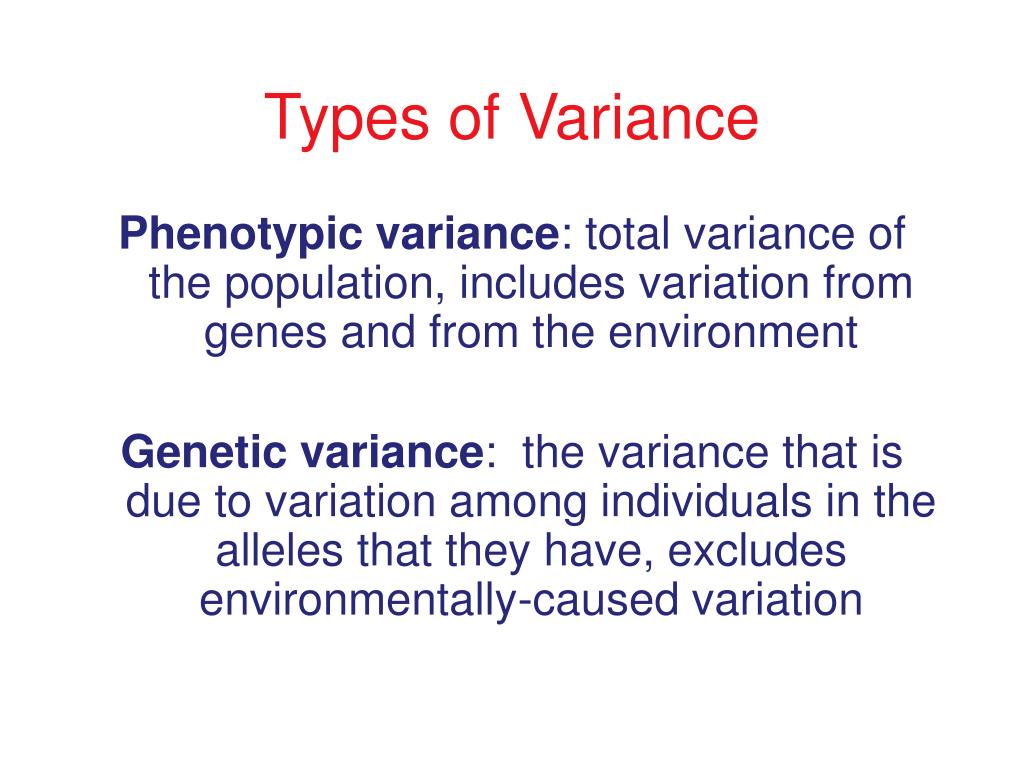 Types of Variance

Phenotypic variance: total variance of the population, includes variation from genes and from the environment

Genetic variance: the variance that is due to variation among individuals in the alleles that they have, excludes environmentally-caused variation